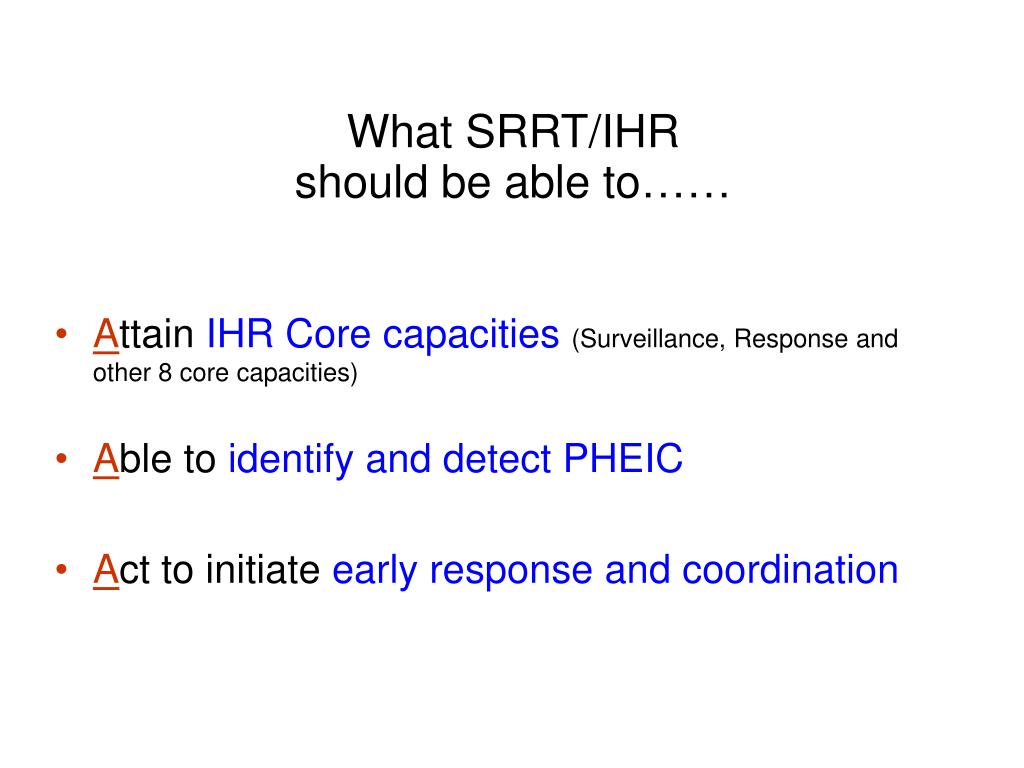 What SRRT/IHR
should be able to……

• Attain IHR Core capacities (Surveillance, Response and other 8 core capacities)

• Able to identify and detect PHEIC

• Act to initiate early response and coordination